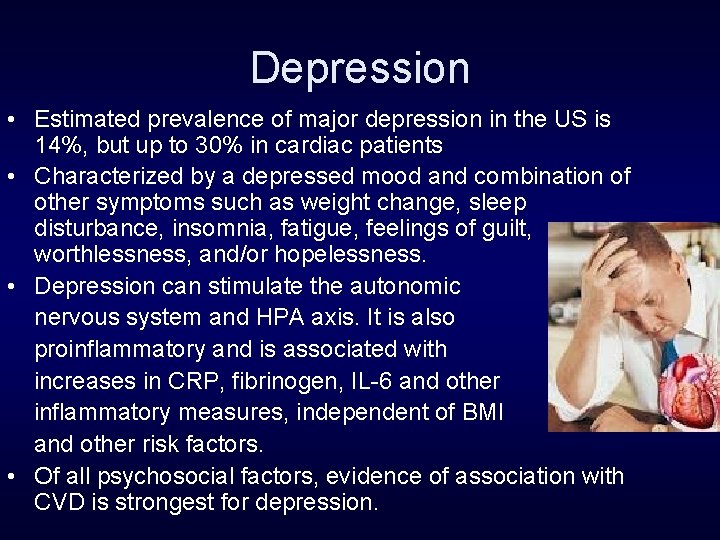 Depression

• Estimated prevalence of major depression in the US is 14%, but up to 30% in cardiac patients

• Characterized by a depressed mood and combination of other symptoms such as weight change, sleep disturbance, insomnia, fatigue, feelings of guilt, worthlessness, and/or hopelessness.

• Depression can stimulate the autonomic nervous system and HPA axis. It is also proinflammatory and is associated with increases in CRP, fibrinogen, IL-6 and other inflammatory measures, independent of BMI and other risk factors.

• Of all psychosocial factors, evidence of association with CVD is strongest for depression.